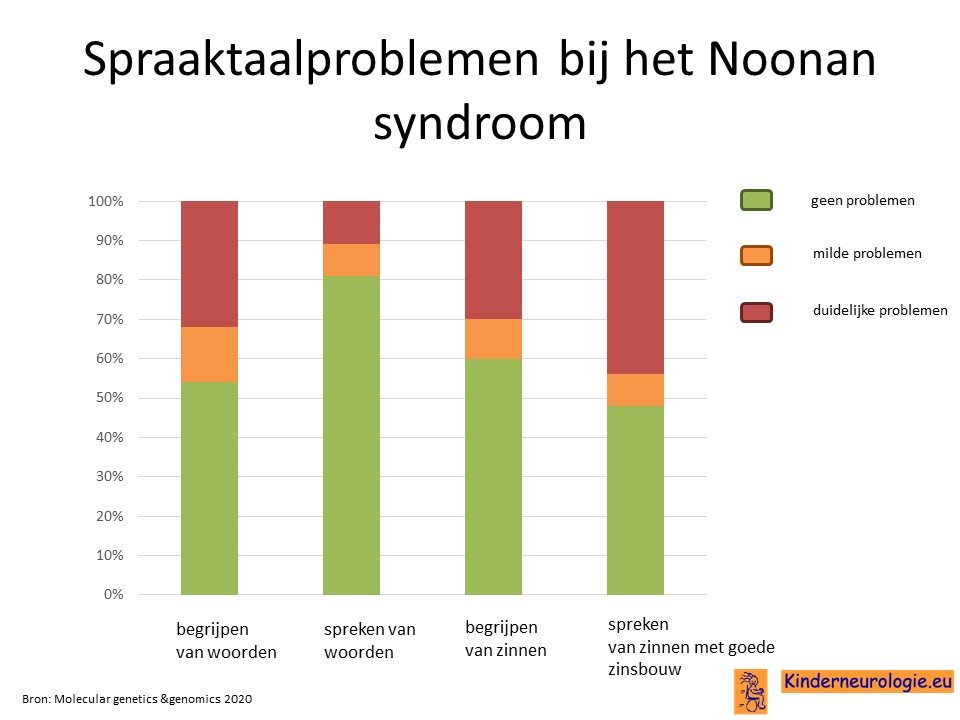 Spraaktaalproblemen bij het Noonan syndroom

100%
90%
80%
70%
60%
50%
40%
30%
20%
10%
0%

geen problemen
milde problemen
duidelijke problemen

begrijpen van woorden
spreken van woorden
begrijpen van zinnen
spreken van zinnen met goede zinsbouw

Bron: Molecular genetics &genomics 2020

Kinderneurologie.eu